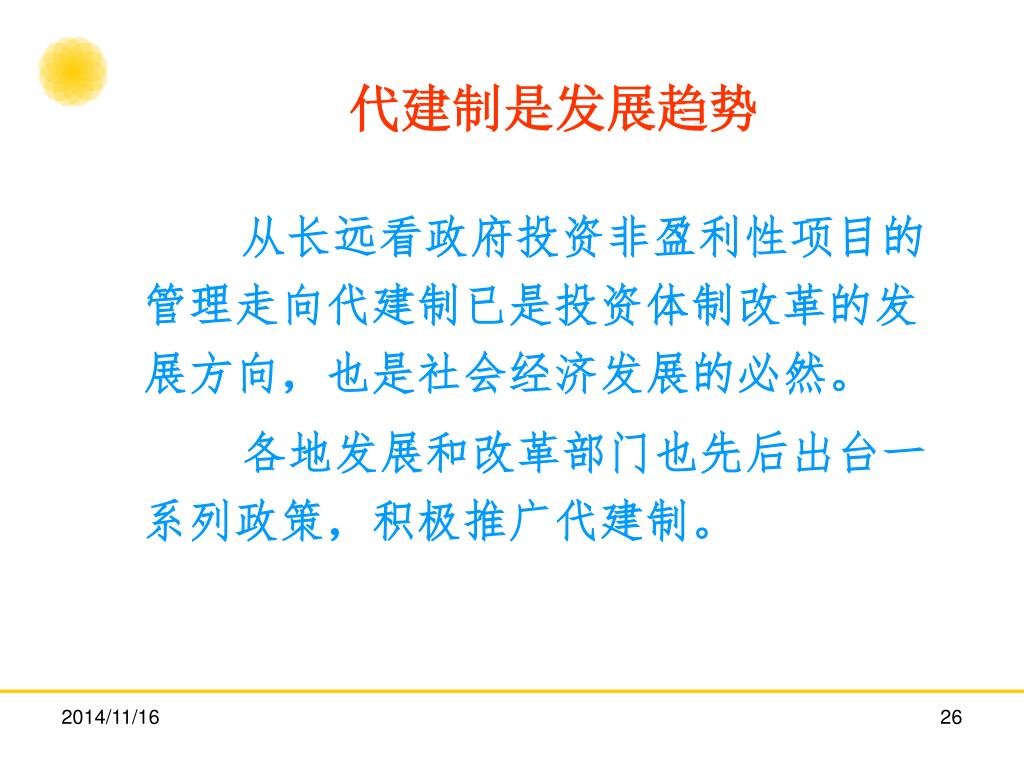 代建制是发展趋势

从长远看政府投资非盈利性项目的管理走向代建制已是投资体制改革的发展方向，也是社会经济发展的必然。

各地发展和改革部门也先后出台一系列政策，积极推广代建制。

2014/11/16

26